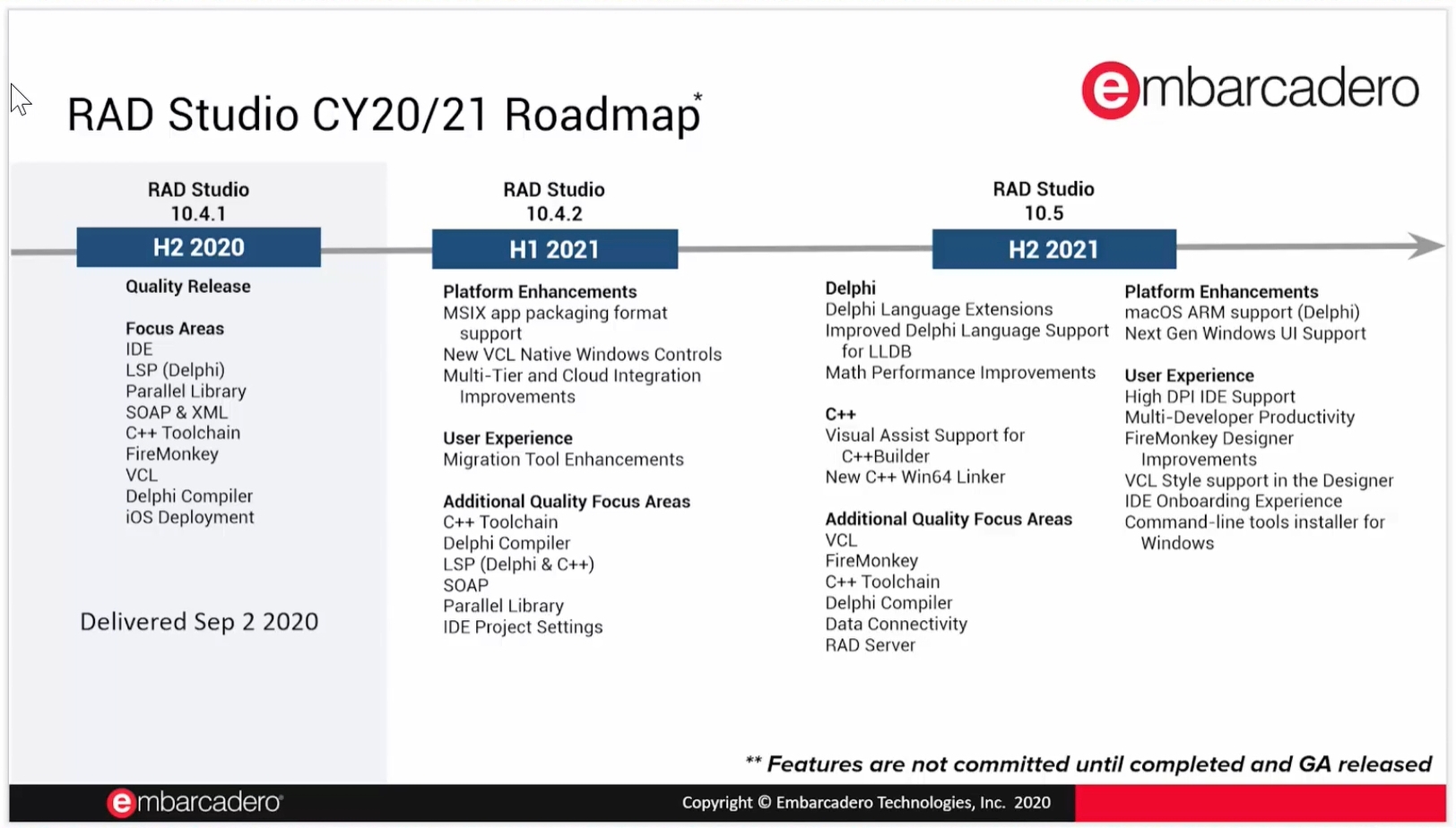 RAD Studio CY20/21 Roadmap*

embarcadero

RAD Studio
10.4.1
H2 2020

Quality Release

Focus Areas
IDE
LSP (Delphi)
Parallel Library
SOAP & XML
C++ Toolchain
FireMonkey
VCL
Delphi Compiler
iOS Deployment

Delivered Sep 2 2020

RAD Studio
10.4.2
H1 2021

Platform Enhancements
MSIX app packaging format support
New VCL Native Windows Controls
Multi-Tier and Cloud Integration Improvements

User Experience
Migration Tool Enhancements

Additional Quality Focus Areas
C++ Toolchain
Delphi Compiler
LSP (Delphi & C++)
SOAP
Parallel Library
IDE Project Settings

RAD Studio
10.5
H2 2021

Delphi
Delphi Language Extensions
Improved Delphi Language Support for LLDB
Math Performance Improvements

C++
Visual Assist Support for C++Builder
New C++ Win64 Linker

Additional Quality Focus Areas
VCL
FireMonkey
C++ Toolchain
Delphi Compiler
Data Connectivity
RAD Server

Platform Enhancements
macOS ARM support (Delphi)
Next Gen Windows UI Support

User Experience
High DPI IDE Support
Multi-Developer Productivity
FireMonkey Designer Improvements
VCL Style support in the Designer
IDE Onboarding Experience
Command-line tools installer for Windows

** Features are not committed until completed and GA released

embarcadero

Copyright © Embarcadero Technologies, Inc. 2020